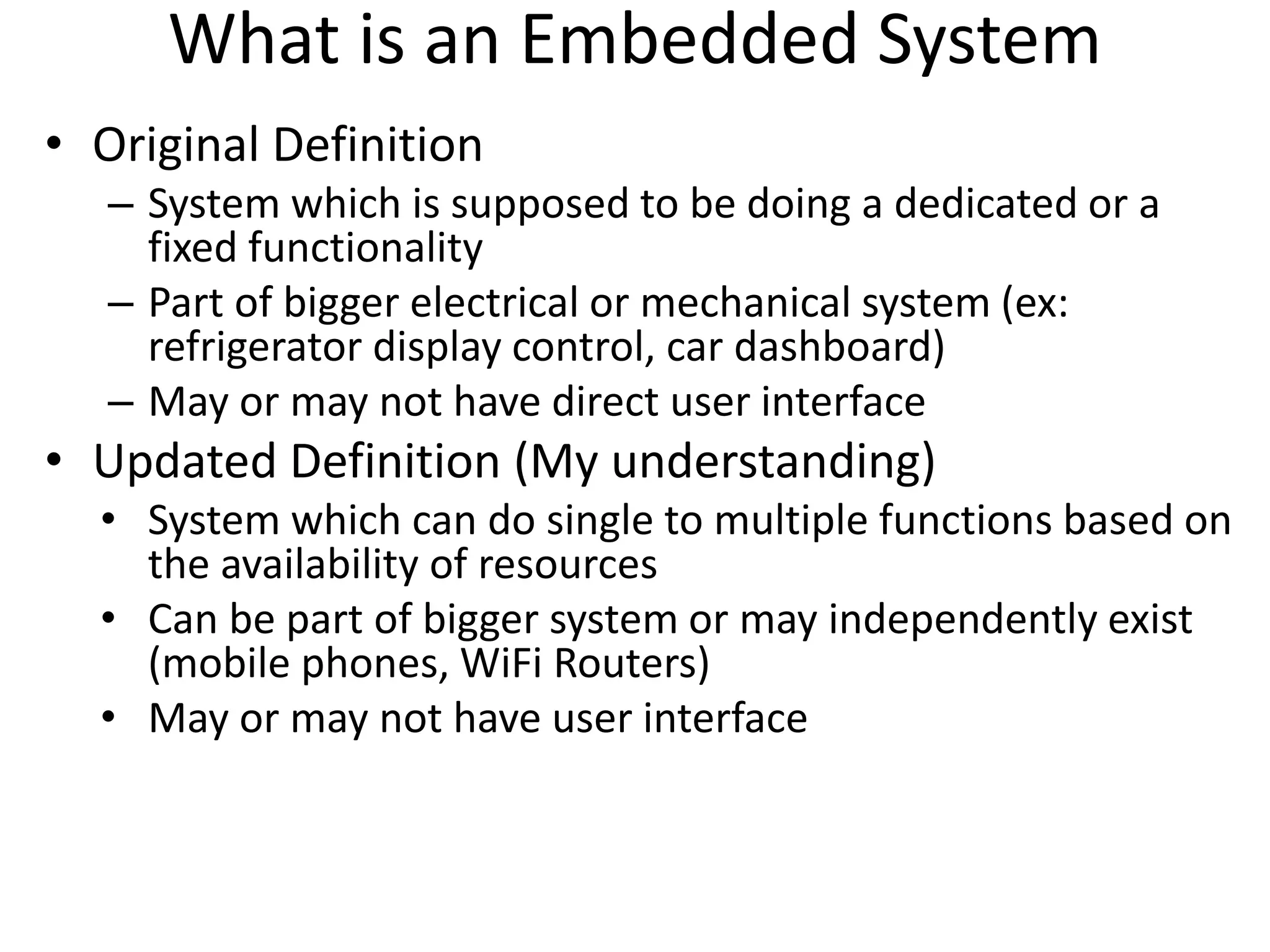 What is an Embedded System

• Original Definition
– System which is supposed to be doing a dedicated or a fixed functionality
– Part of bigger electrical or mechanical system (ex: refrigerator display control, car dashboard)
– May or may not have direct user interface

• Updated Definition (My understanding)
• System which can do single to multiple functions based on the availability of resources
• Can be part of bigger system or may independently exist (mobile phones, WiFi Routers)
• May or may not have user interface